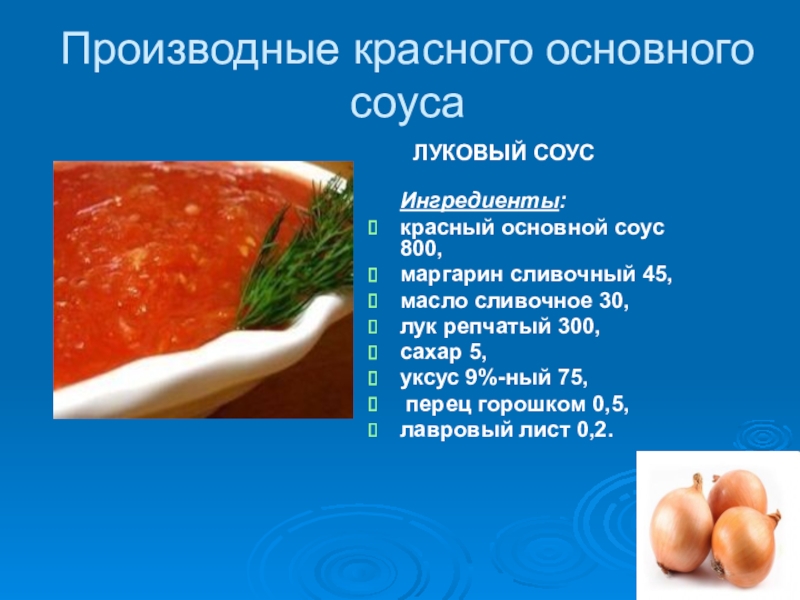 Производные красного основного соуса

ЛУКОВЫЙ СОУС

Ингредиенты:
красный основной соус 800,
маргарин сливочный 45,
масло сливочное 30,
лук репчатый 300,
сахар 5,
уксус 9%-ный 75,
перец горошком 0,5,
лавровый лист 0,2.